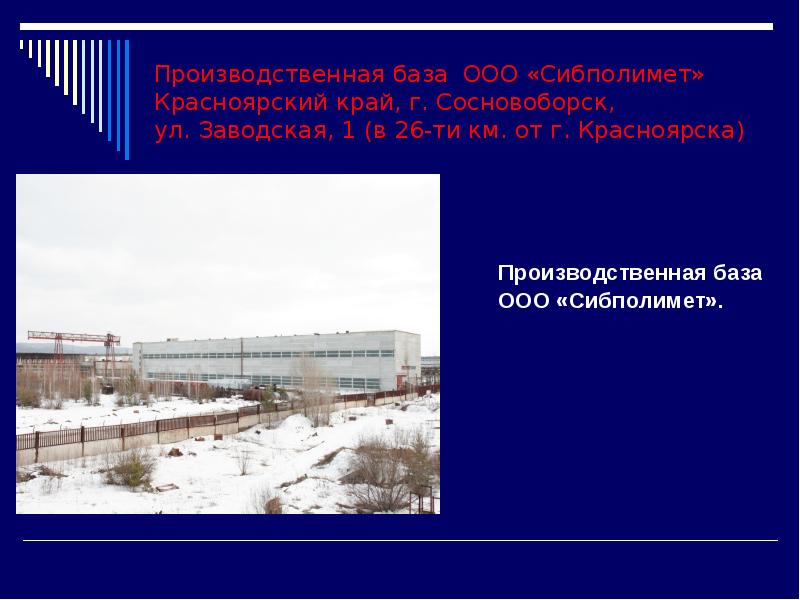 Производственная база ООО «Сибполимет»
Красноярский край, г. Сосновоборск,
ул. Заводская, 1 (в 26-ти км. от г. Красноярска)

Производственная база ООО «Сибполимет».